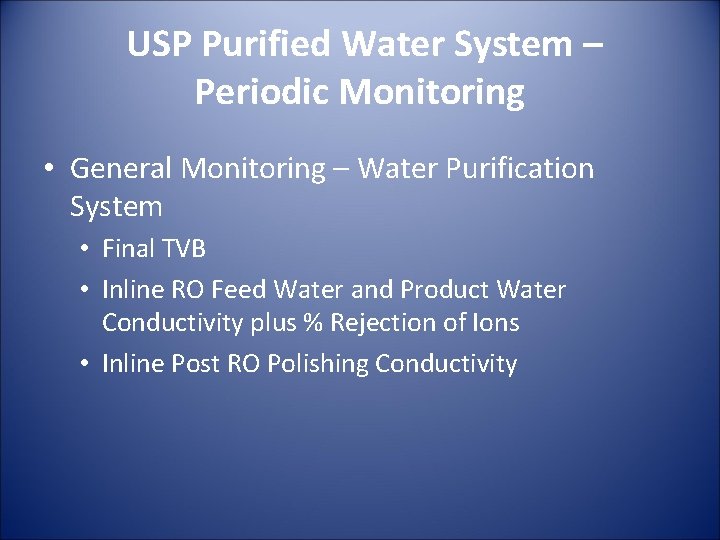 USP Purified Water System – Periodic Monitoring

• General Monitoring – Water Purification System

• Final TVB

• Inline RO Feed Water and Product Water Conductivity plus % Rejection of Ions

• Inline Post RO Polishing Conductivity